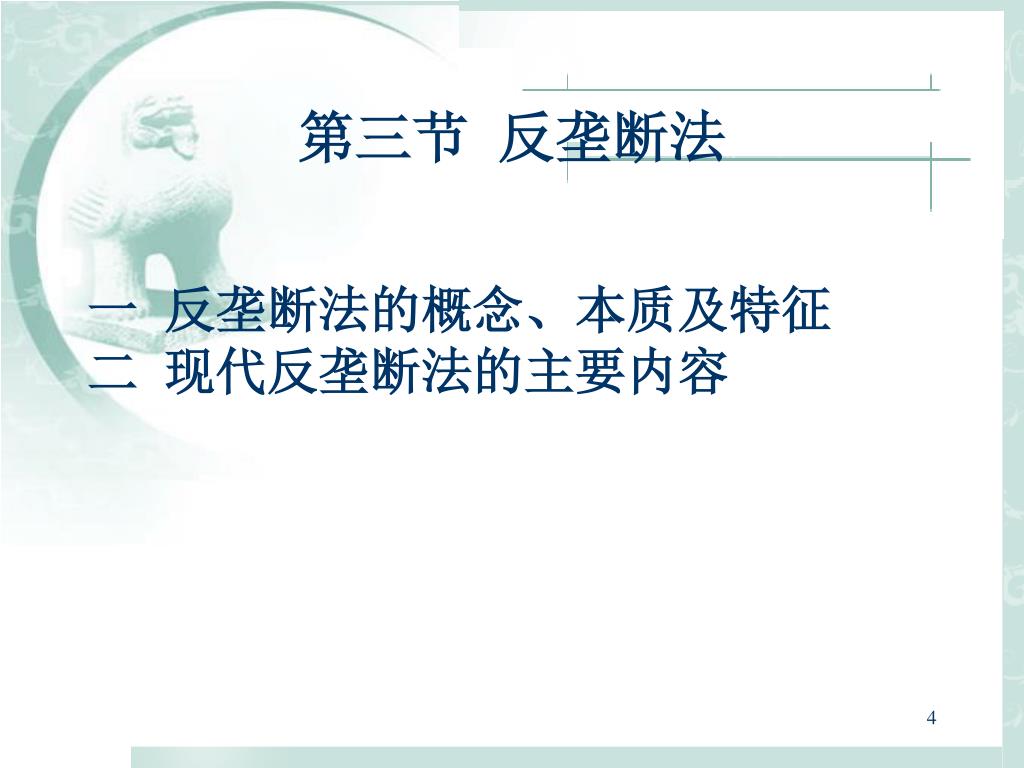 第三节 反垄断法

一 反垄断法的概念、本质及特征
二 现代反垄断法的主要内容

4